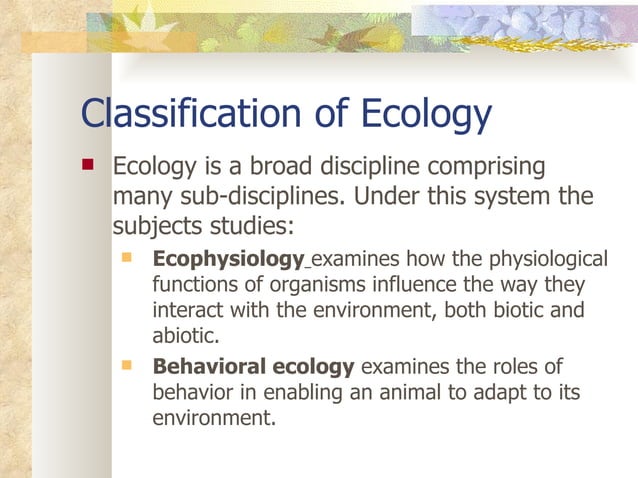 Classification of Ecology

Ecology is a broad discipline comprising many sub-disciplines. Under this system the subjects studies:

Ecophysiology examines how the physiological functions of organisms influence the way they interact with the environment, both biotic and abiotic.

Behavioral ecology examines the roles of behavior in enabling an animal to adapt to its environment.